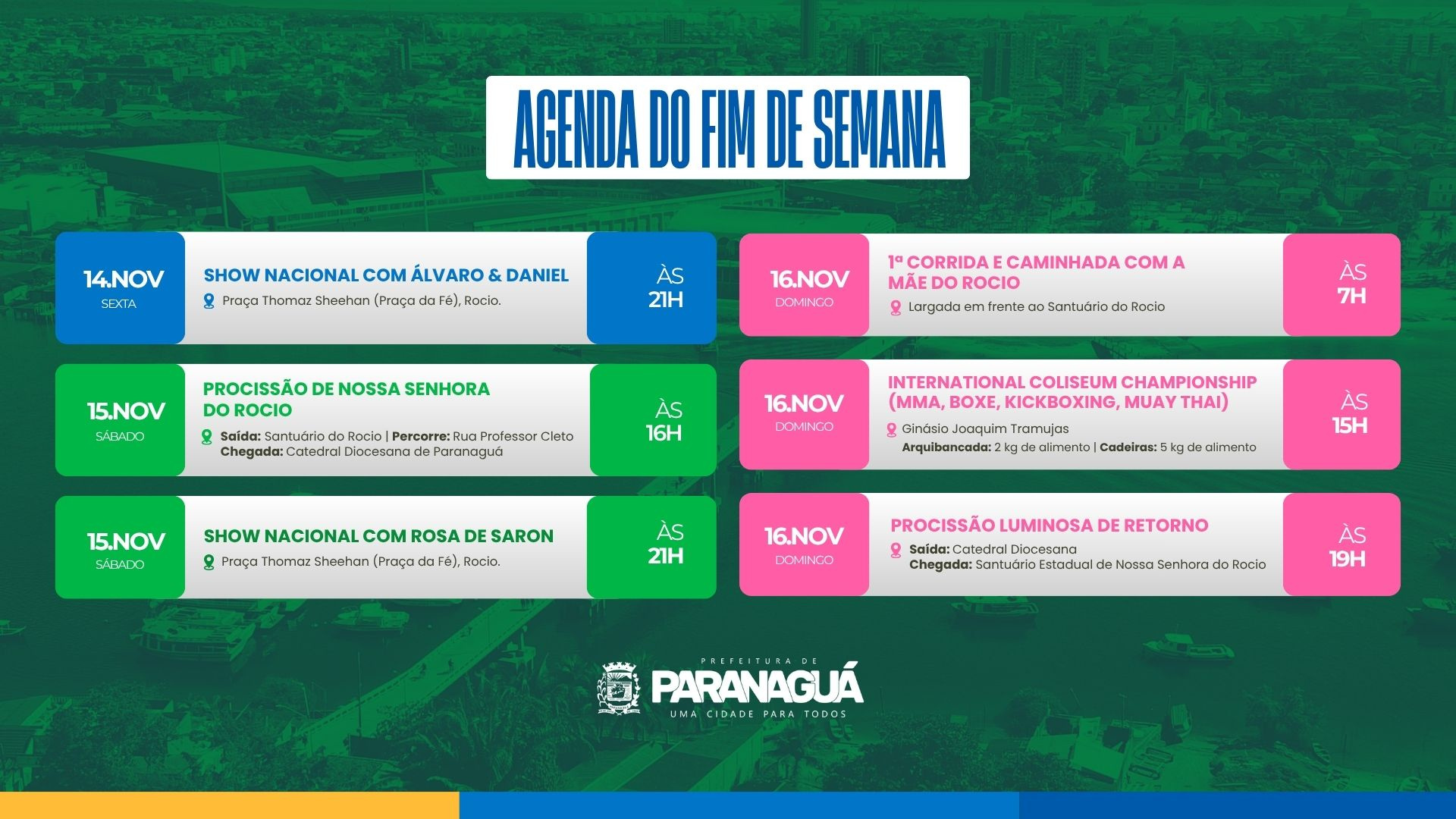 AGENDA DO FIM DE SEMANA

14.NOV
SEXTA
SHOW NACIONAL COM ÁLVARO & DANIEL
Praça Thomaz Sheehan (Praça da Fé), Rocio.
ÀS
21H

15.NOV
SÁBADO
PROCISSÃO DE NOSSA SENHORA DO ROCIO
Saída: Santuário do Rocio | Percorre: Rua Professor Cleto
Chegada: Catedral Diocesana de Paranaguá
ÀS
16H

15.NOV
SÁBADO
SHOW NACIONAL COM ROSA DE SARON
Praça Thomaz Sheehan (Praça da Fé), Rocio.
ÀS
21H

16.NOV
DOMINGO
1ª CORRIDA E CAMINHADA COM A MÃE DO ROCIO
Largada em frente ao Santuário do Rocio
ÀS
7H

16.NOV
DOMINGO
INTERNATIONAL COLISEUM CHAMPIONSHIP (MMA, BOXE, KICKBOXING, MUAY THAI)
Ginásio Joaquim Tramujas
Arquibancada: 2 kg de alimento | Cadeiras: 5 kg de alimento
ÀS
15H

16.NOV
DOMINGO
PROCISSÃO LUMINOSA DE RETORNO
Saída: Catedral Diocesana
Chegada: Santuário Estadual de Nossa Senhora do Rocio
ÀS
19H

PREFEITURA DE
PARANAGUÁ
UMA CIDADE PARA TODOS